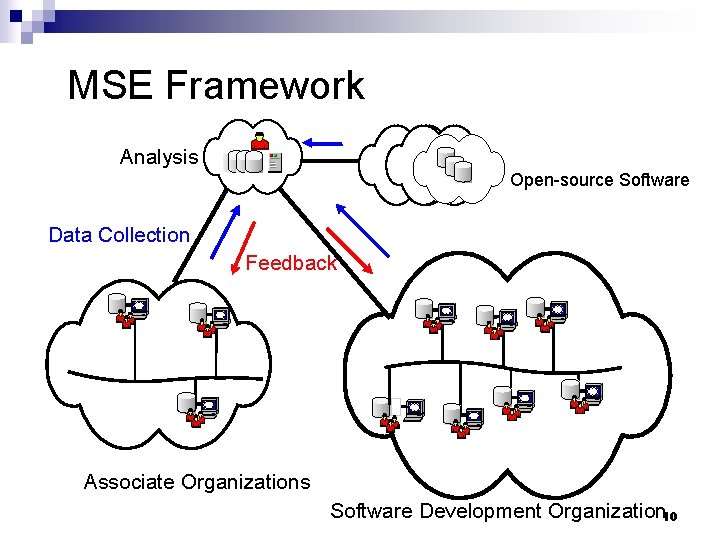 MSE Framework

Analysis

Open-source Software

Data Collection

Feedback

Associate Organizations

Software Development Organization

10